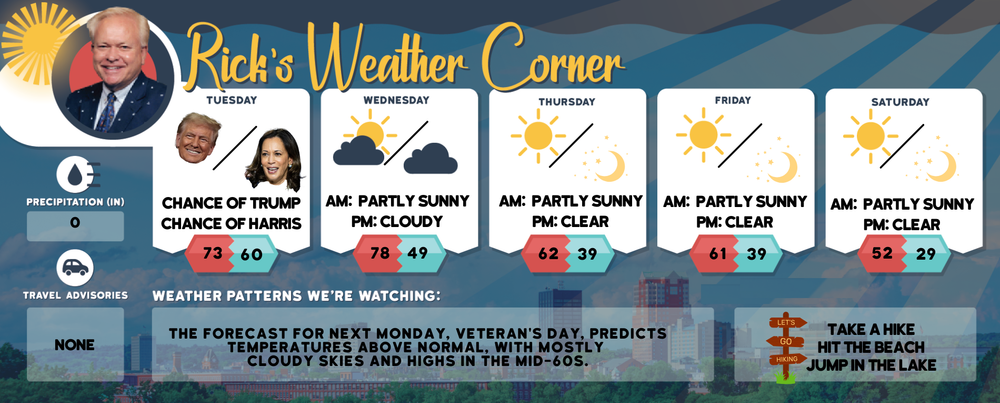 Rick's Weather Corner

TUESDAY
CHANCE OF TRUMP
CHANCE OF HARRIS
73 60

WEDNESDAY
AM: PARTLY SUNNY
PM: CLOUDY
78 49

THURSDAY
AM: PARTLY SUNNY
PM: CLEAR
62 39

FRIDAY
AM: PARTLY SUNNY
PM: CLEAR
61 39

SATURDAY
AM: PARTLY SUNNY
PM: CLEAR
52 29

PRECIPITATION (IN)
0

TRAVEL ADVISORIES
NONE

WEATHER PATTERNS WE'RE WATCHING:

THE FORECAST FOR NEXT MONDAY, VETERAN'S DAY, PREDICTS TEMPERATURES ABOVE NORMAL, WITH MOSTLY CLOUDY SKIES AND HIGHS IN THE MID-60S.

LET'S
GO
HIKING

TAKE A HIKE
HIT THE BEACH
JUMP IN THE LAKE